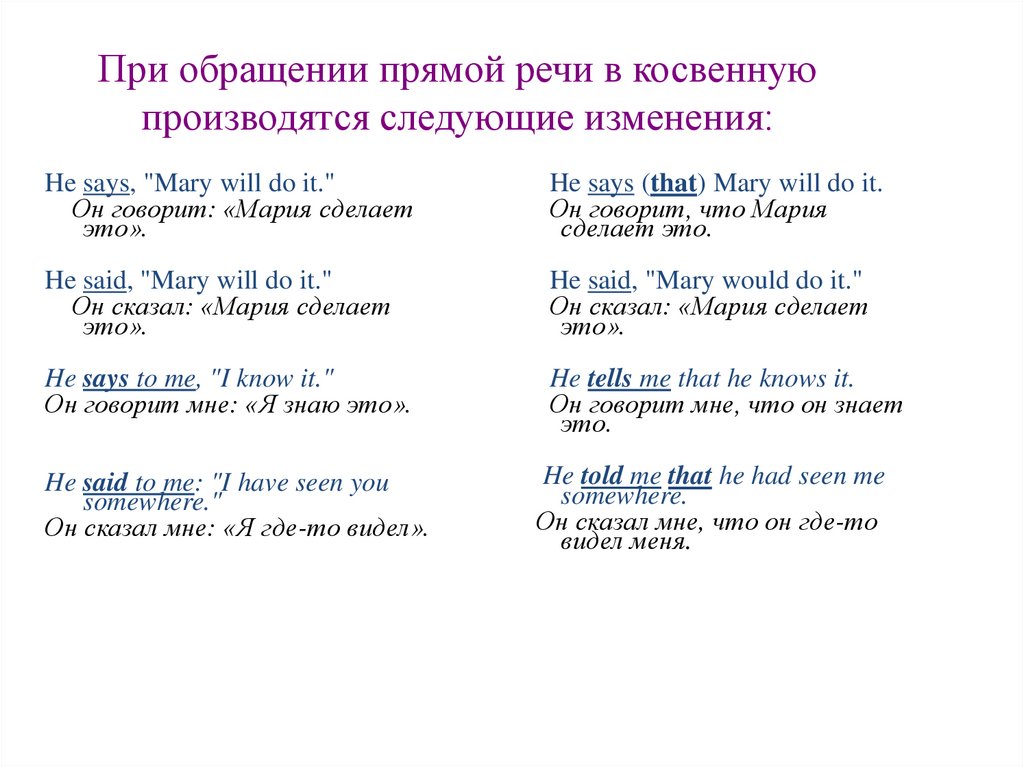 При обращении прямой речи в косвенную производятся следующие изменения:

He says, "Mary will do it."
Он говорит: «Мария сделает это».

He said, "Mary will do it."
Он сказал: «Мария сделает это».

He says to me, "I know it."
Он говорит мне: «Я знаю это».

He said to me: "I have seen you somewhere."
Он сказал мне: «Я где-то видел».

He says (that) Mary will do it.
Он говорит, что Мария сделает это.

He said, "Mary would do it."
Он сказал: «Мария сделает это».

He tells me that he knows it.
Он говорит мне, что он знает это.

He told me that he had seen me somewhere.
Он сказал мне, что он где-то видел меня.